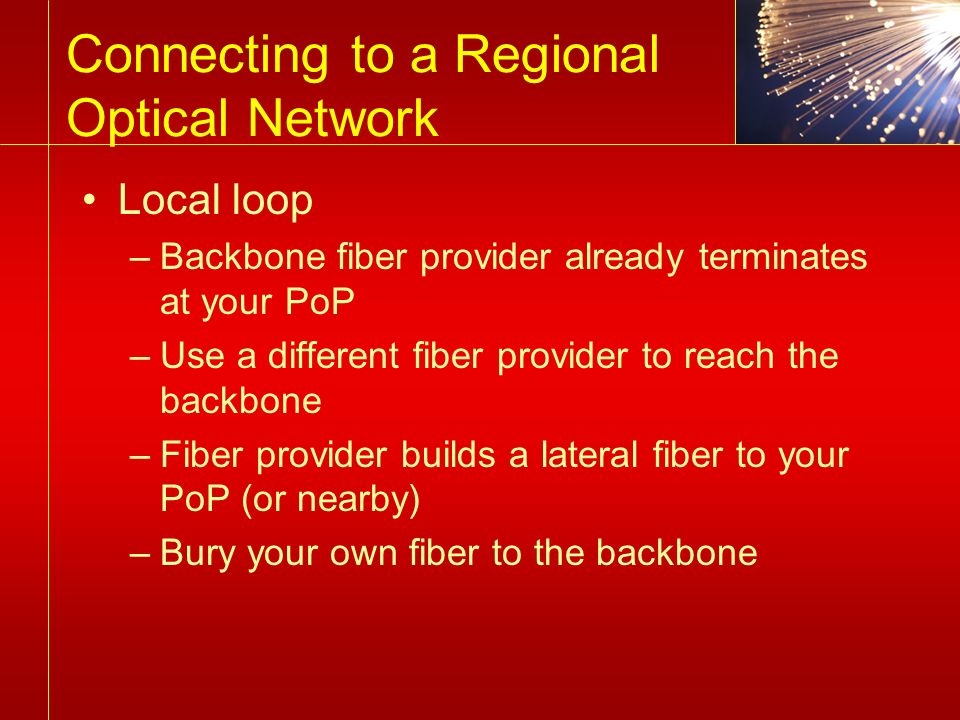 Connecting to a Regional Optical Network

• Local loop
– Backbone fiber provider already terminates at your PoP
– Use a different fiber provider to reach the backbone
– Fiber provider builds a lateral fiber to your PoP (or nearby)
– Bury your own fiber to the backbone